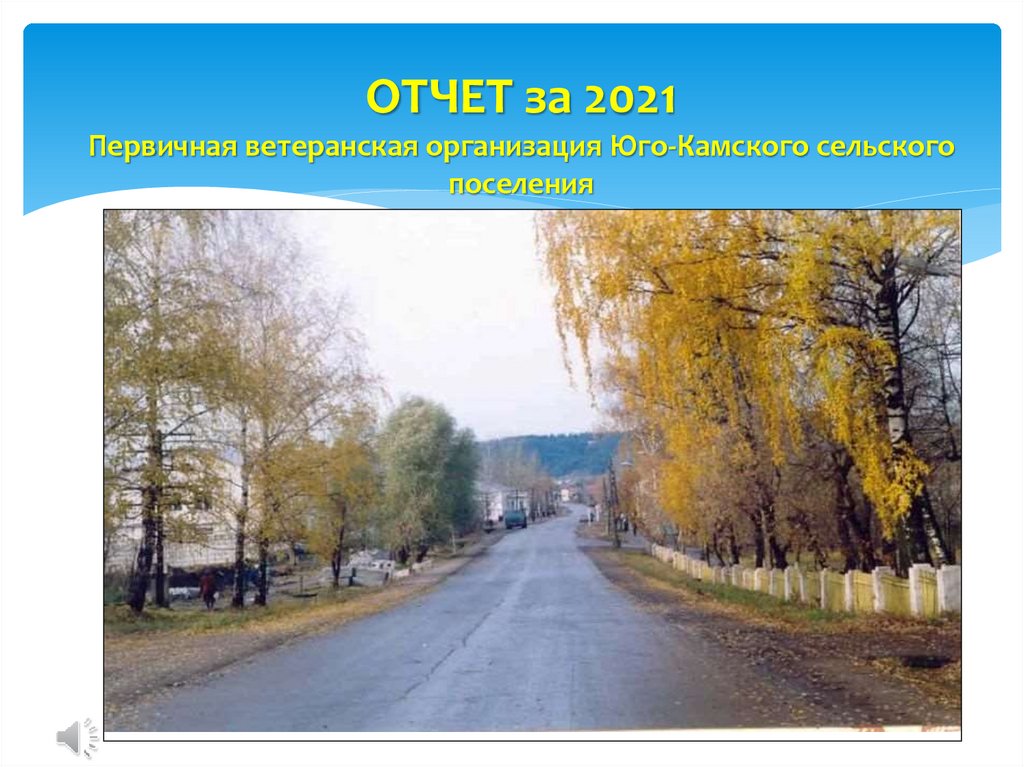 ОТЧЕТ за 2021

Первичная ветеранская организация Юго-Камского сельского поселения